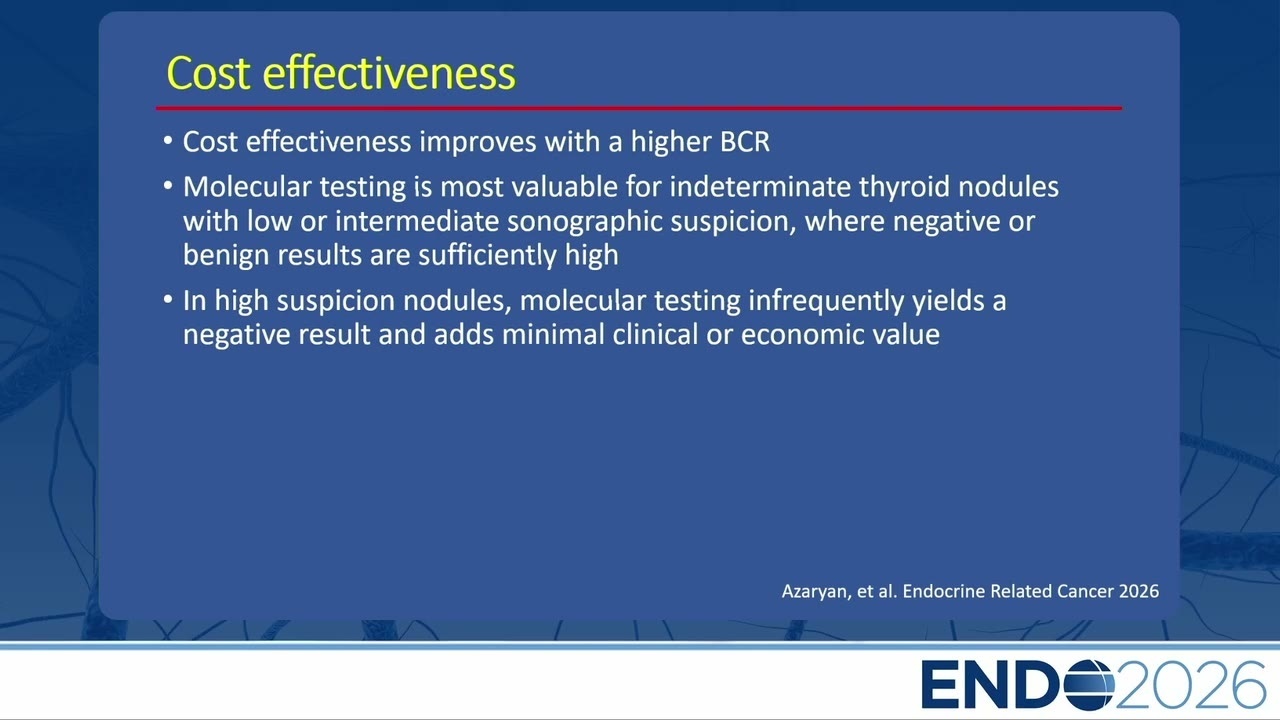 Cost effectiveness

• Cost effectiveness improves with a higher BCR

• Molecular testing is most valuable for indeterminate thyroid nodules with low or intermediate sonographic suspicion, where negative or benign results are sufficiently high

• In high suspicion nodules, molecular testing infrequently yields a negative result and adds minimal clinical or economic value

Azaryan, et al. Endocrine Related Cancer 2026

ENDO2026